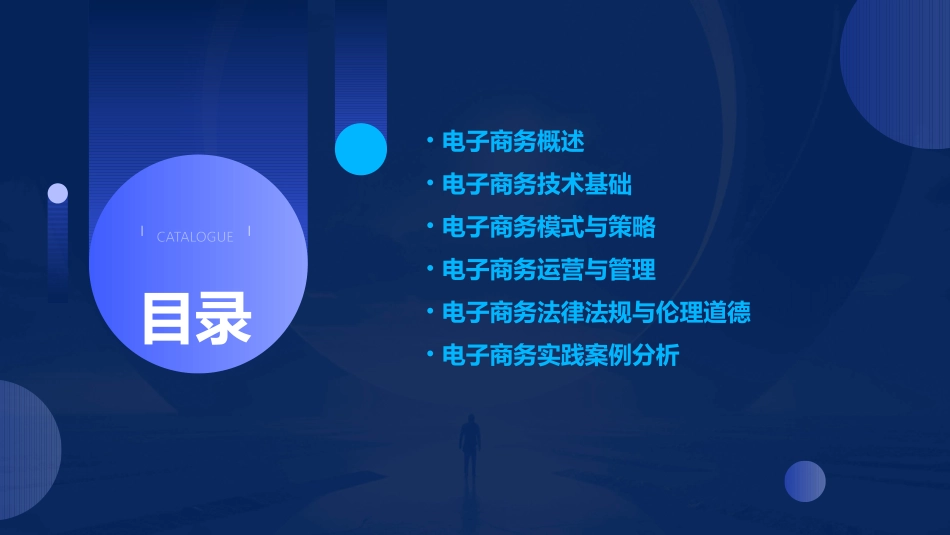 CATALOGUE

目录

• 电子商务概述
• 电子商务技术基础
• 电子商务模式与策略
• 电子商务运营与管理
• 电子商务法律法规与伦理道德
• 电子商务实践案例分析